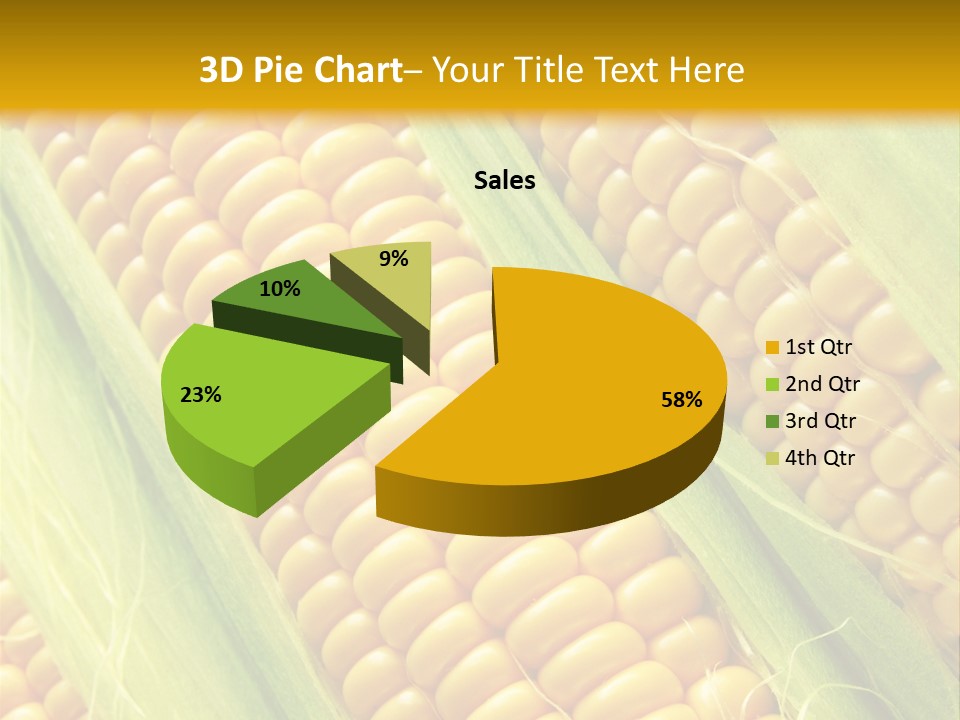 3D Pie Chart– Your Title Text Here

Sales

9%

10%

23%

58%

1st Qtr
2nd Qtr
3rd Qtr
4th Qtr